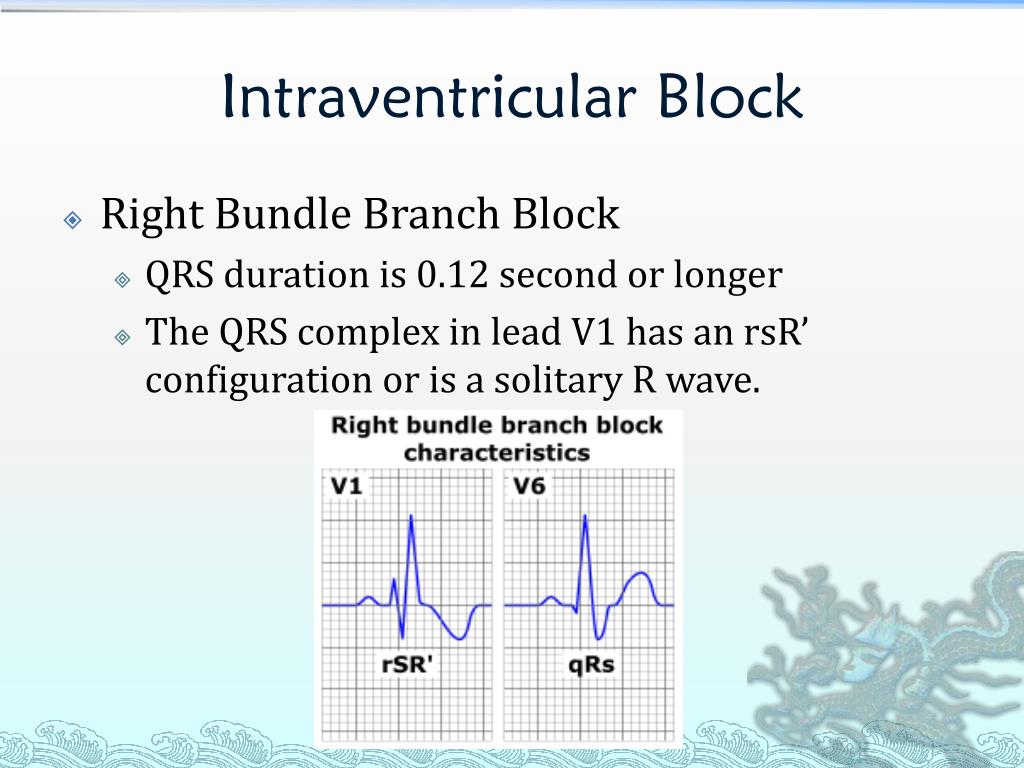 Intraventricular Block

Right Bundle Branch Block

QRS duration is 0.12 second or longer

The QRS complex in lead V1 has an rsR’ configuration or is a solitary R wave.

Right bundle branch block characteristics

V1

rSR'

V6

qRs